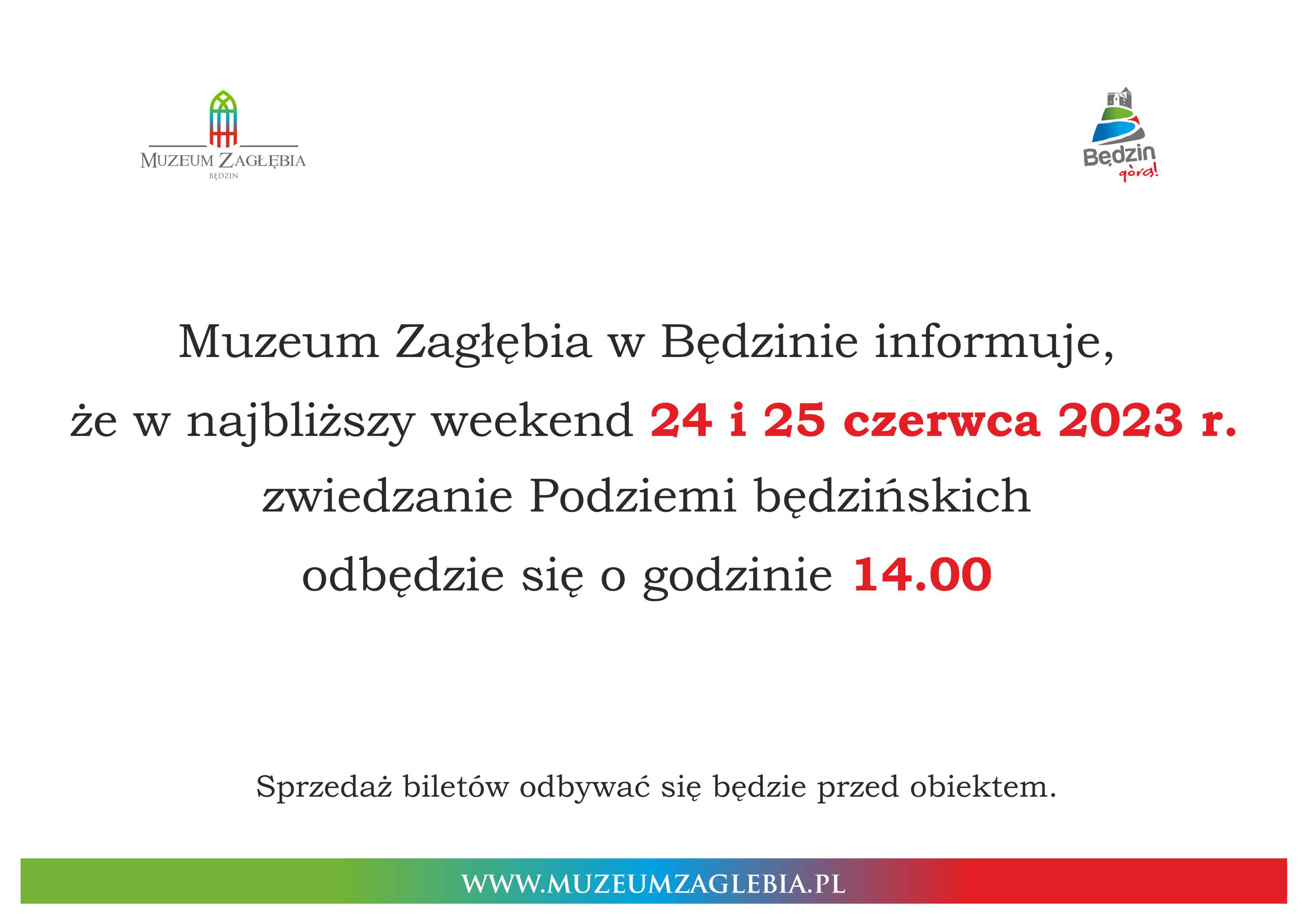 MUZEUM ZAGŁĘBIA
BĘDZIN

Będzin
górą!

Muzeum Zagłębia w Będzinie informuje, że w najbliższy weekend 24 i 25 czerwca 2023 r. zwiedzanie Podziemi będzińskich odbędzie się o godzinie 14.00

Sprzedaż biletów odbywać się będzie przed obiektem.

WWW.MUZEUMZAGLEBIA.PL